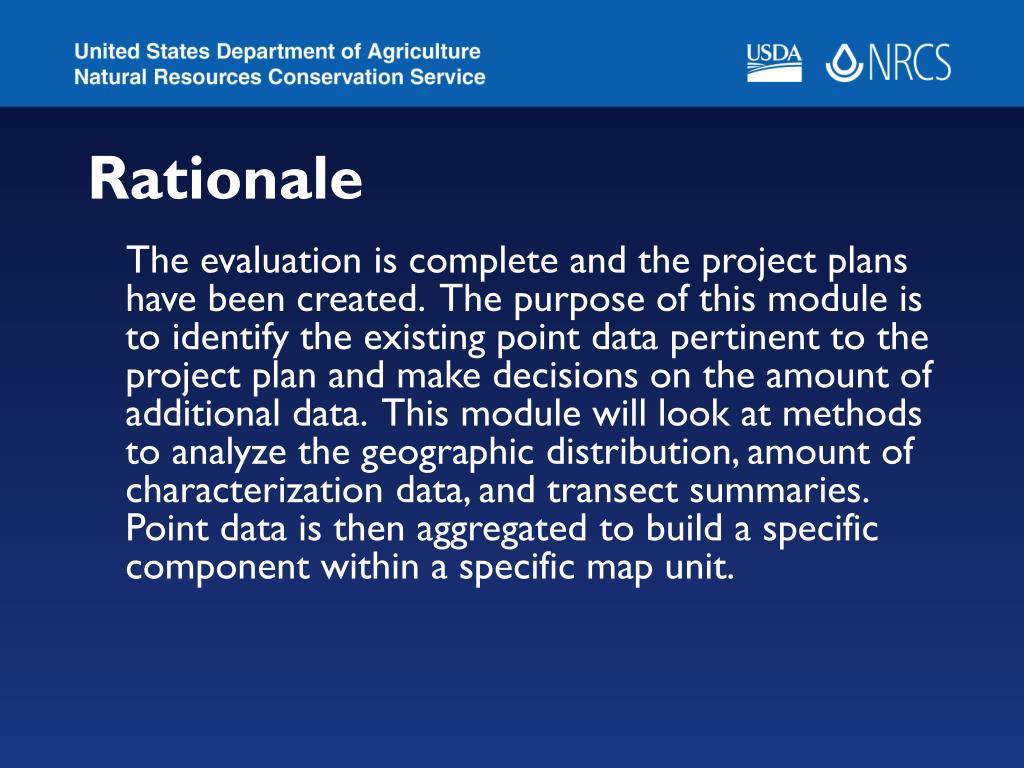 United States Department of Agriculture
Natural Resources Conservation Service

USDA NRCS

Rationale

The evaluation is complete and the project plans have been created. The purpose of this module is to identify the existing point data pertinent to the project plan and make decisions on the amount of additional data. This module will look at methods to analyze the geographic distribution, amount of characterization data, and transect summaries. Point data is then aggregated to build a specific component within a specific map unit.